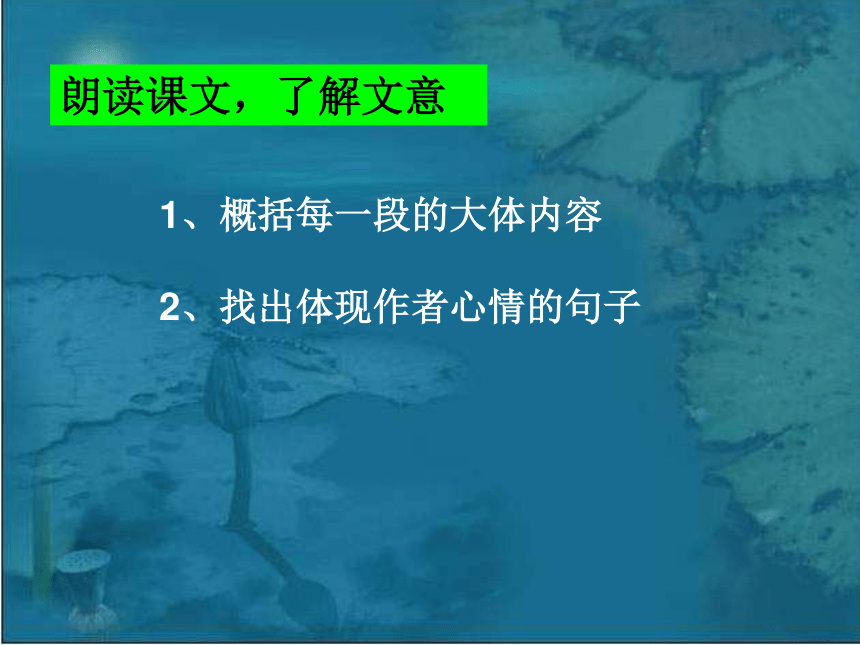 朗读课文，了解文意

1、概括每一段的大体内容

2、找出体现作者心情的句子